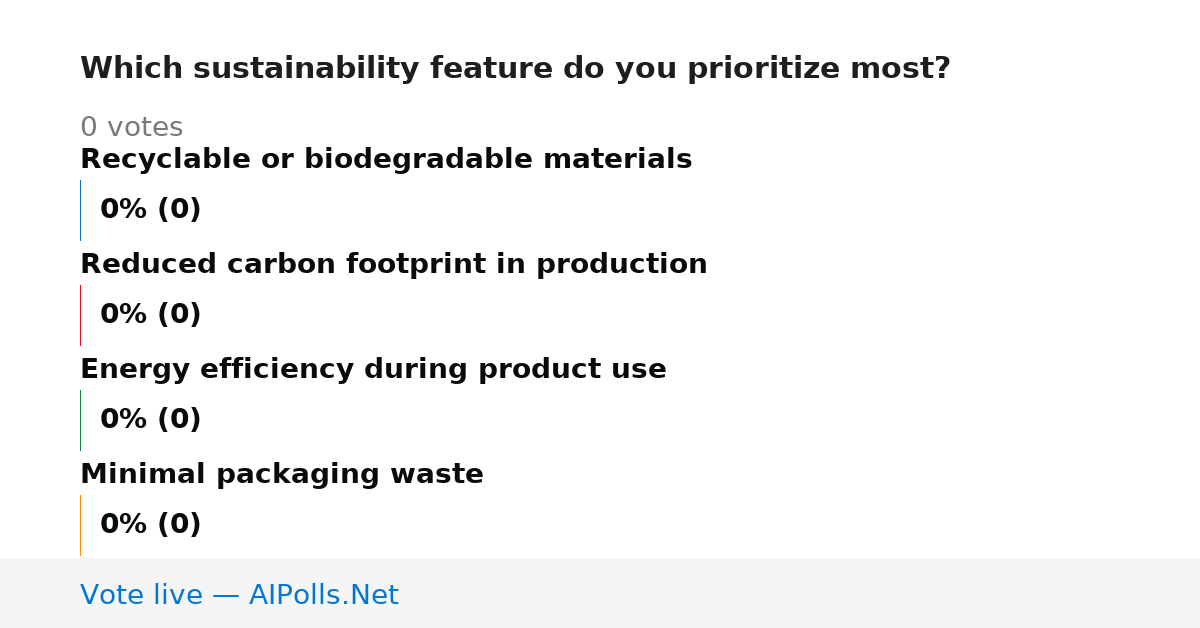 Which sustainability feature do you prioritize most?

0 votes

Recyclable or biodegradable materials

0% (0)

Reduced carbon footprint in production

0% (0)

Energy efficiency during product use

0% (0)

Minimal packaging waste

0% (0)

Vote live — AIPolls.Net